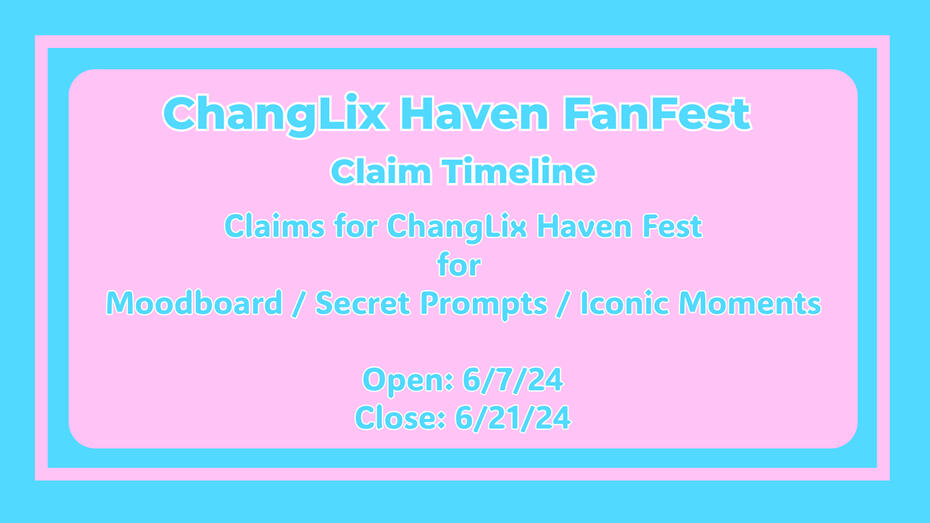 ChangLix Haven FanFest
Claim Timeline

Claims for ChangLix Haven Fest
for
Moodboard / Secret Prompts / Iconic Moments

Open: 6/7/24
Close: 6/21/24